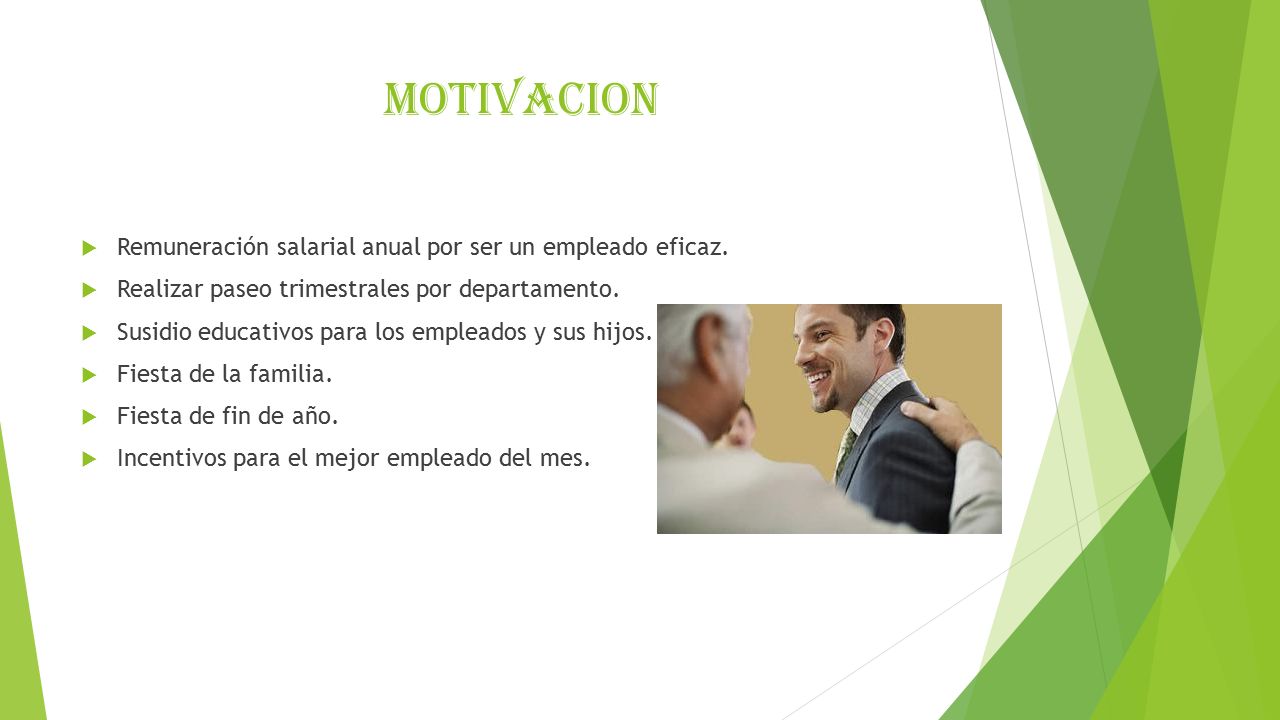 MOTIVACION

Remuneración salarial anual por ser un empleado eficaz.

Realizar paseo trimestrales por departamento.

Susidio educativos para los empleados y sus hijos.

Fiesta de la familia.

Fiesta de fin de año.

Incentivos para el mejor empleado del mes.